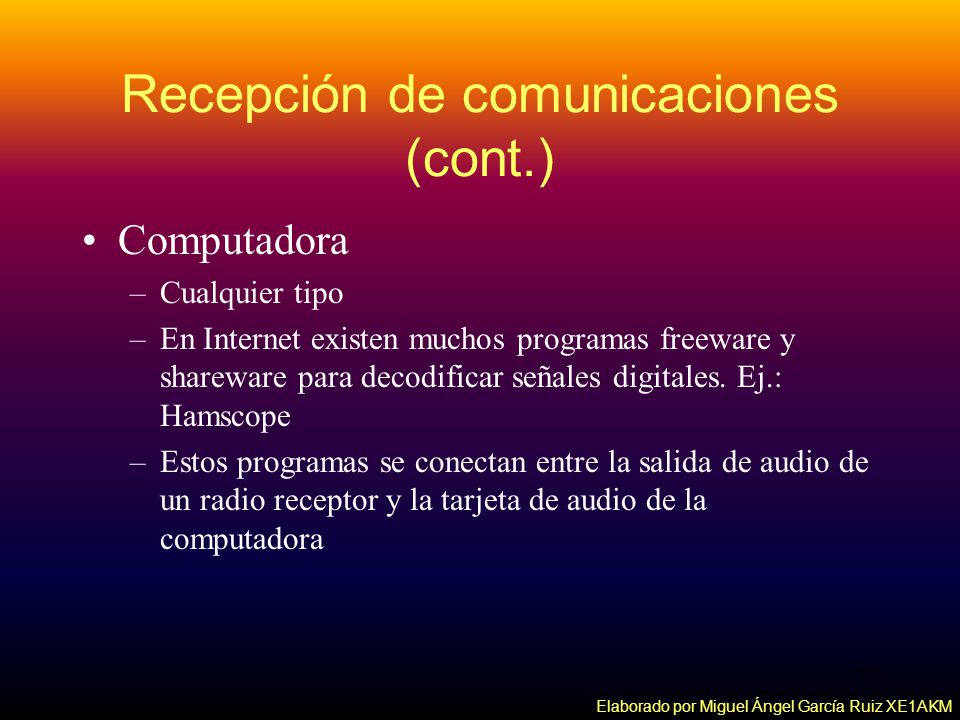 Recepción de comunicaciones (cont.)

• Computadora
– Cualquier tipo
– En Internet existen muchos programas freeware y shareware para decodificar señales digitales. Ej.: Hamscope
– Estos programas se conectan entre la salida de audio de un radio receptor y la tarjeta de audio de la computadora

Elaborado por Miguel Ángel García Ruiz XE1AKM